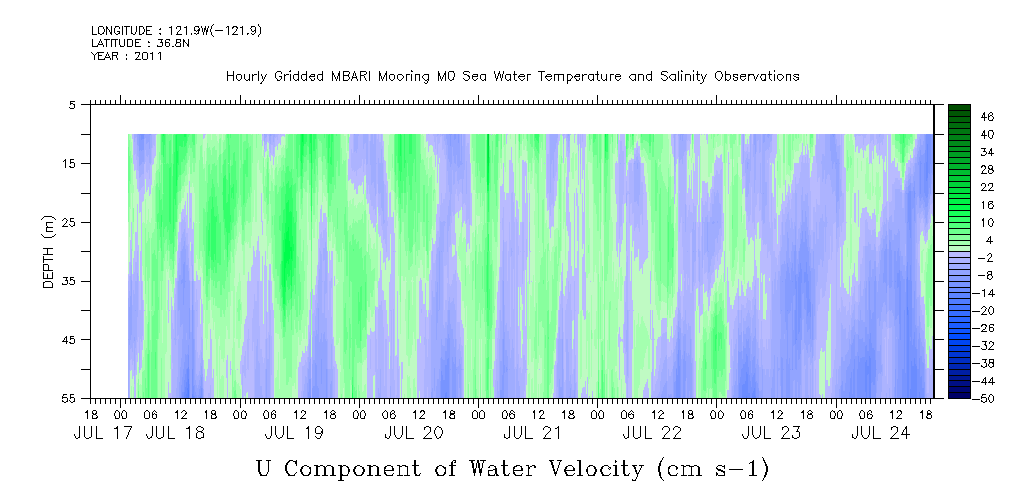 LONGITUDE : 121.9W(-121.9)
LATITUDE : 36.8N
YEAR : 2011

Hourly Gridded MBARI Mooring M0 Sea Water Temperature and Salinity Observations

DEPTH (m)

5
15
25
35
45
55

18 00 06 12 18 00 06 12 18 00 06 12 18 00 06 12 18 00 06 12 18 00 06 12 18 00 06 12 18 00 06 12 18
JUL 17 JUL 18 JUL 19 JUL 20 JUL 21 JUL 22 JUL 23 JUL 24

46
40
34
28
22
16
10
4
-2
-8
-14
-20
-26
-32
-38
-44
-50

U Component of Water Velocity (cm s-1)